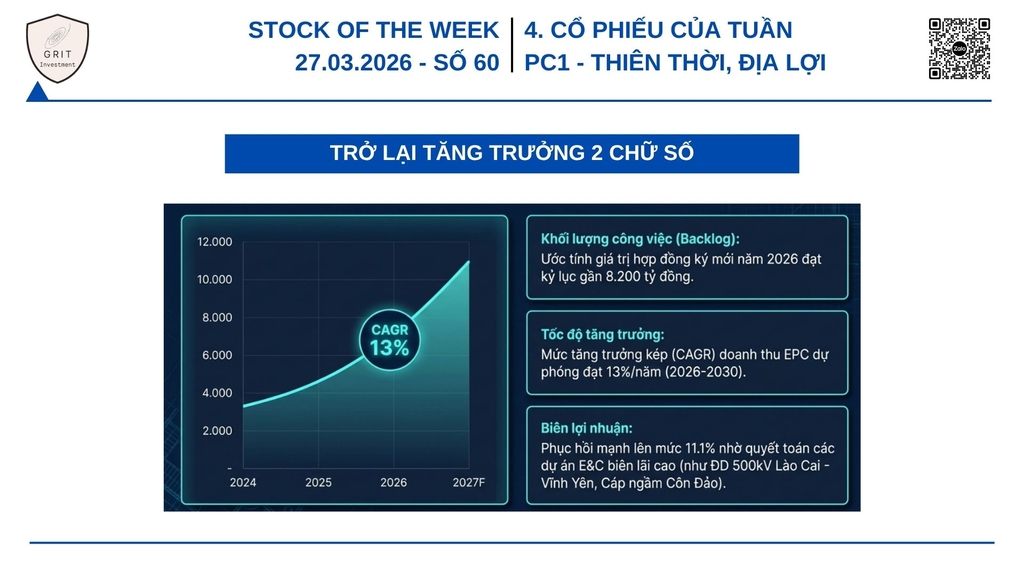 GRIT Investment

STOCK OF THE WEEK
27.03.2026 - SỐ 60

4. CỔ PHIẾU CỦA TUẦN
PC1 - THIÊN THỜI, ĐỊA LỢI

Zalo

TRỞ LẠI TĂNG TRƯỞNG 2 CHỮ SỐ

12.000
10.000
8.000
6.000
4.000
2.000
-
2024 2025 2026 2027F

CAGR 13%

Khối lượng công việc (Backlog):
Ước tính giá trị hợp đồng ký mới năm 2026 đạt kỷ lục gần 8.200 tỷ đồng.

Tốc độ tăng trưởng:
Mức tăng trưởng kép (CAGR) doanh thu EPC dự phóng đạt 13%/năm (2026-2030).

Biên lợi nhuận:
Phục hồi mạnh lên mức 11.1% nhờ quyết toán các dự án E&C biên lãi cao (như ĐD 500kV Lào Cai - Vĩnh Yên, Cáp ngầm Côn Đảo).